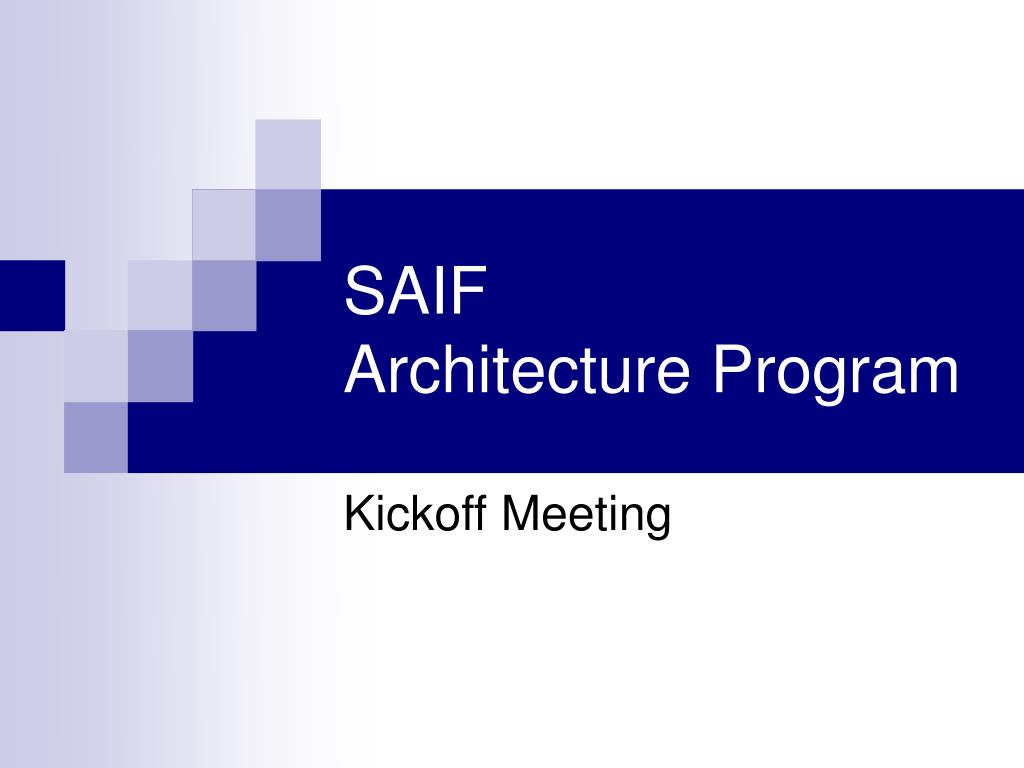 SAIF
Architecture Program

Kickoff Meeting